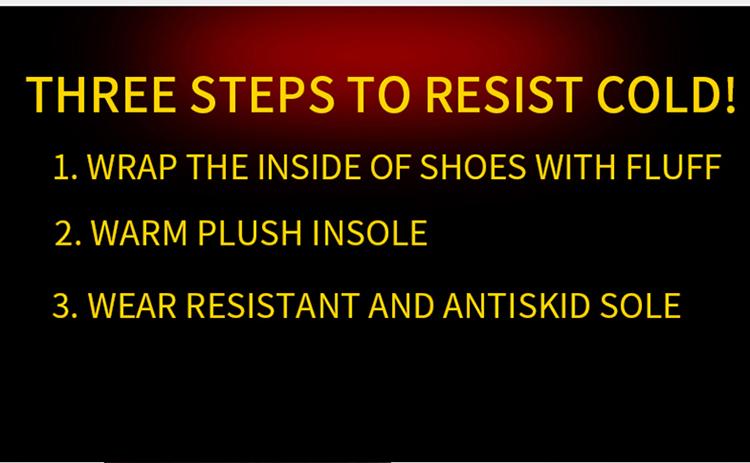 THREE STEPS TO RESIST COLD!

1. WRAP THE INSIDE OF SHOES WITH FLUFF

2. WARM PLUSH INSOLE

3. WEAR RESISTANT AND ANTISKID SOLE